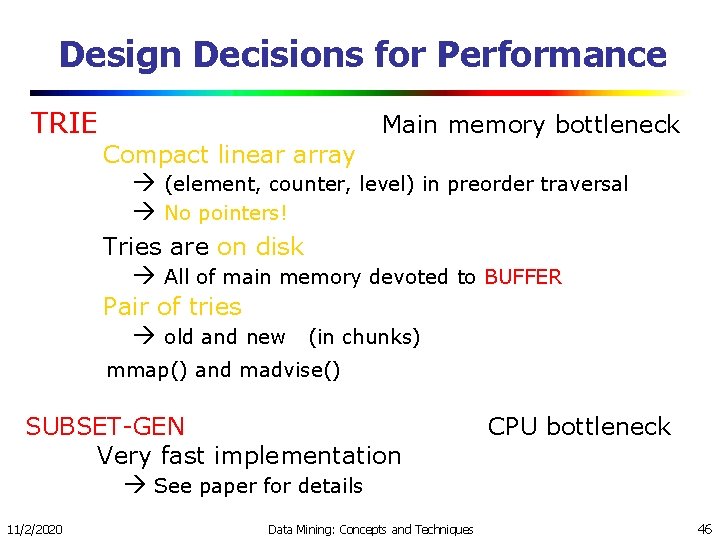 Design Decisions for Performance

TRIE Main memory bottleneck

Compact linear array

→ (element, counter, level) in preorder traversal

→ No pointers!

Tries are on disk

→ All of main memory devoted to BUFFER

Pair of tries

→ old and new (in chunks)

mmap() and madvise()

SUBSET-GEN CPU bottleneck

Very fast implementation

→ See paper for details

11/2/2020 Data Mining: Concepts and Techniques 46